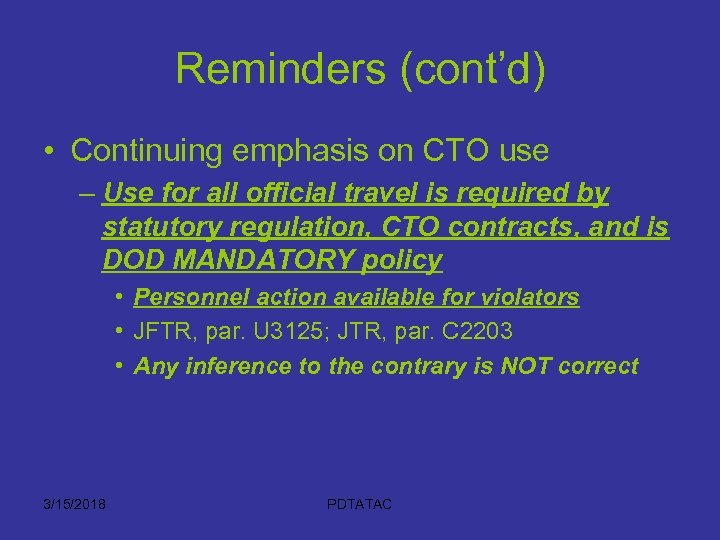 Reminders (cont’d)

• Continuing emphasis on CTO use

– Use for all official travel is required by statutory regulation, CTO contracts, and is DOD MANDATORY policy

• Personnel action available for violators

• JFTR, par. U3125; JTR, par. C2203

• Any inference to the contrary is NOT correct

3/15/2018

PDTATAC